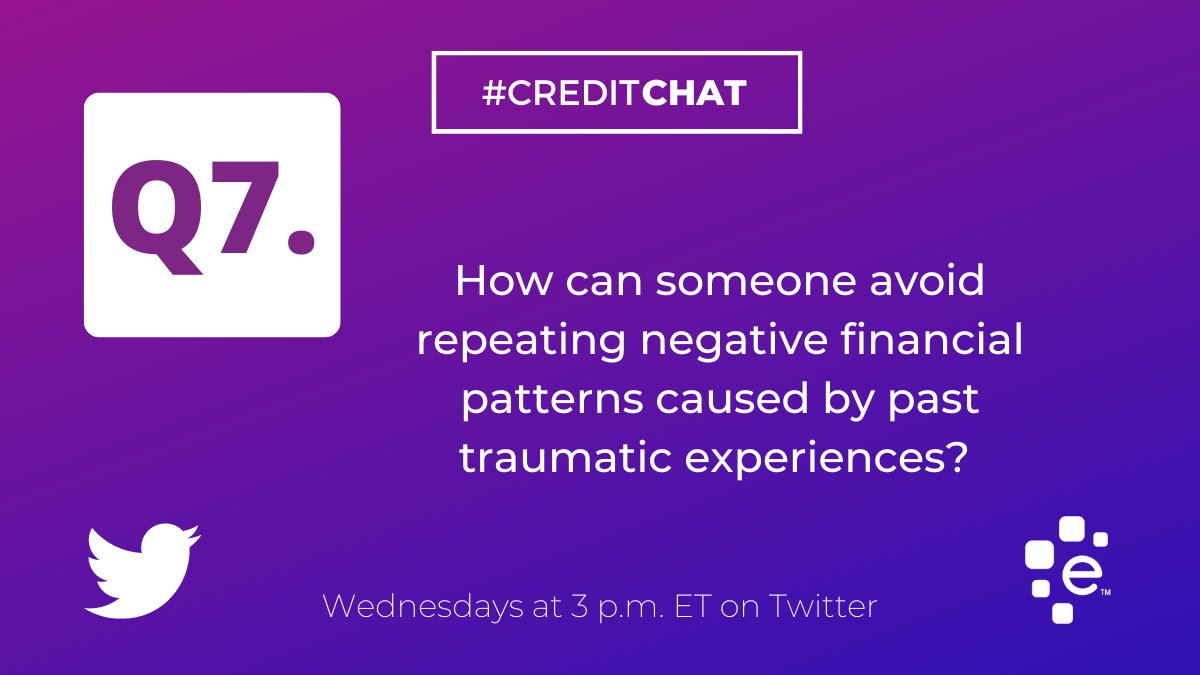 #CREDITCHAT

Q7.

How can someone avoid repeating negative financial patterns caused by past traumatic experiences?

Wednesdays at 3 p.m. ET on Twitter

e™